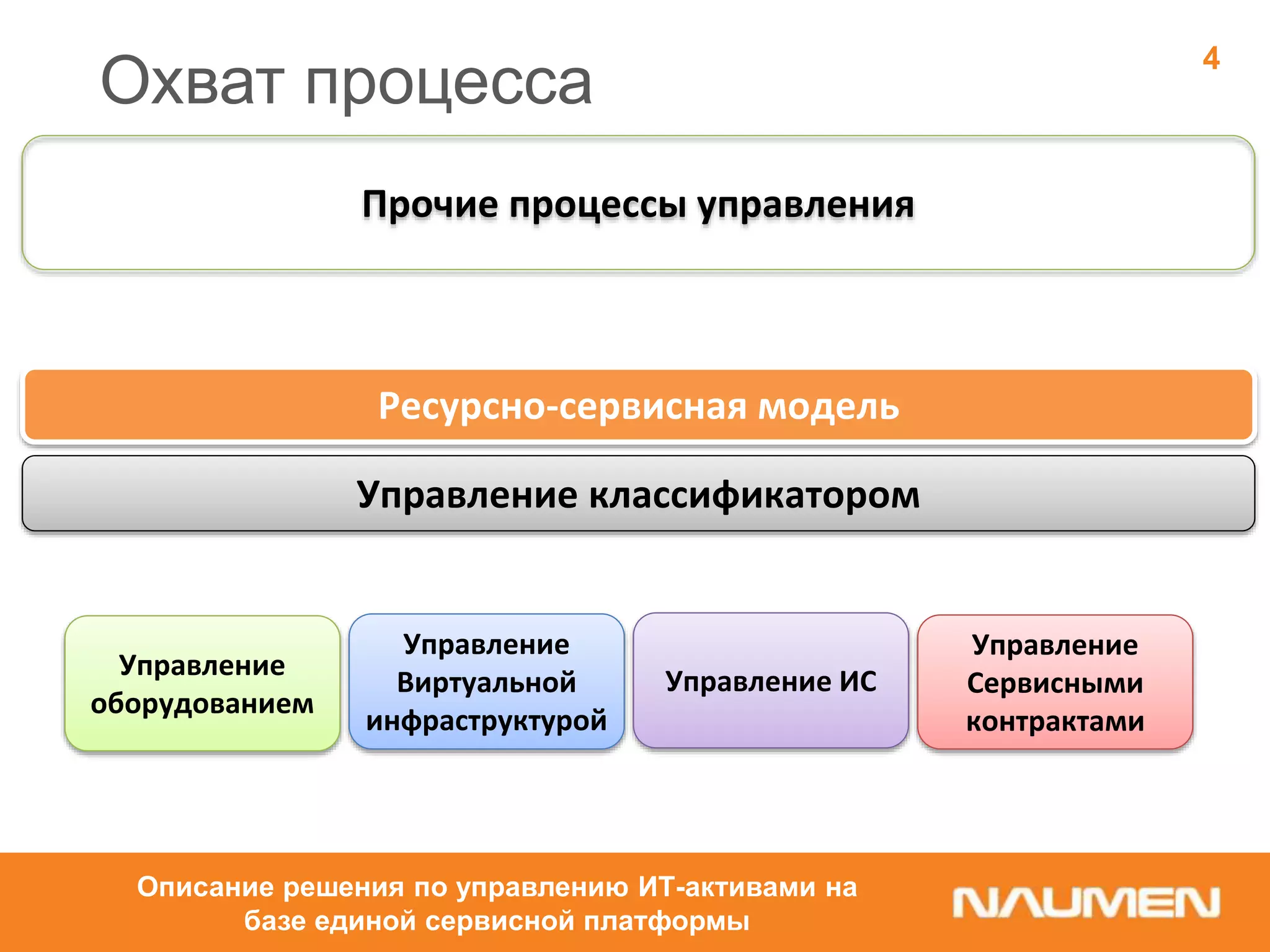 Охват процесса

4

Прочие процессы управления

Ресурсно-сервисная модель

Управление классификатором

Управление оборудованием

Управление Виртуальной инфраструктурой

Управление ИС

Управление Сервисными контрактами

Описание решения по управлению ИТ-активами на базе единой сервисной платформы

NAUMEN